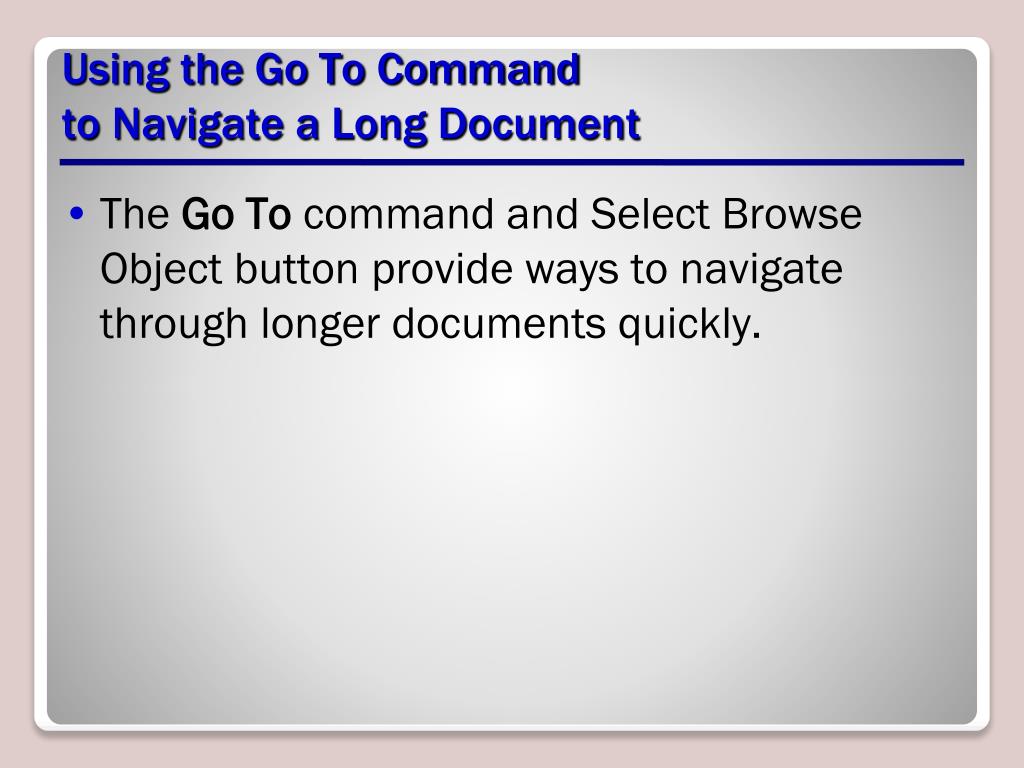 Using the Go To Command
to Navigate a Long Document

• The Go To command and Select Browse Object button provide ways to navigate through longer documents quickly.